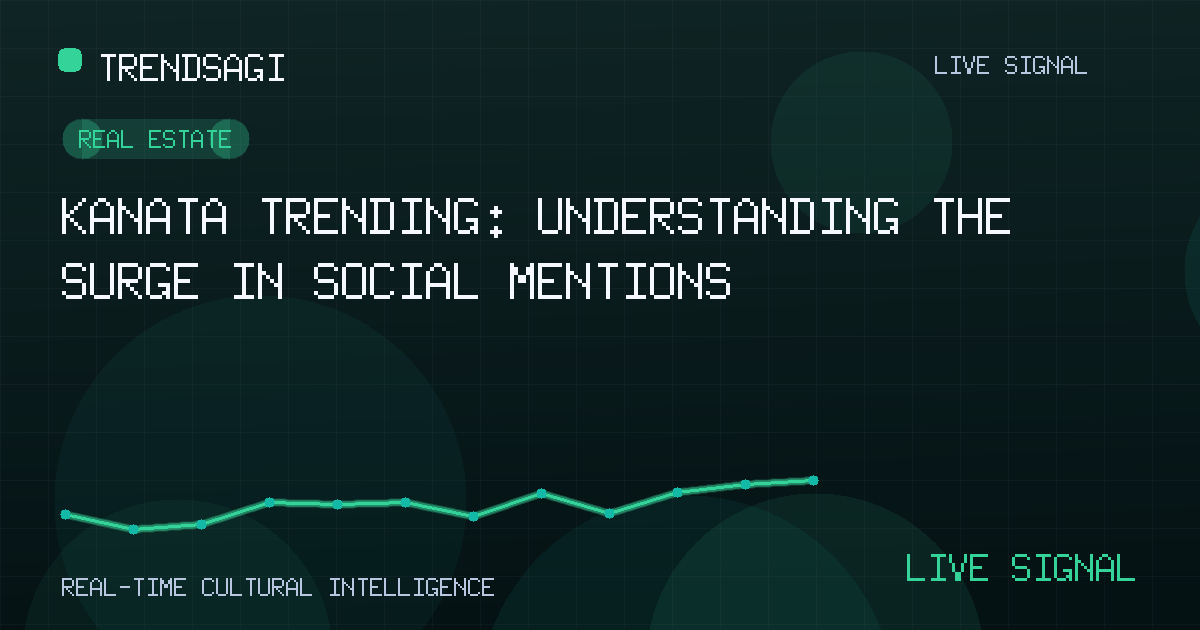 TRENDSAGI

LIVE SIGNAL

REAL ESTATE

KANATA TRENDING: UNDERSTANDING THE SURGE IN SOCIAL MENTIONS

REAL-TIME CULTURAL INTELLIGENCE

LIVE SIGNAL